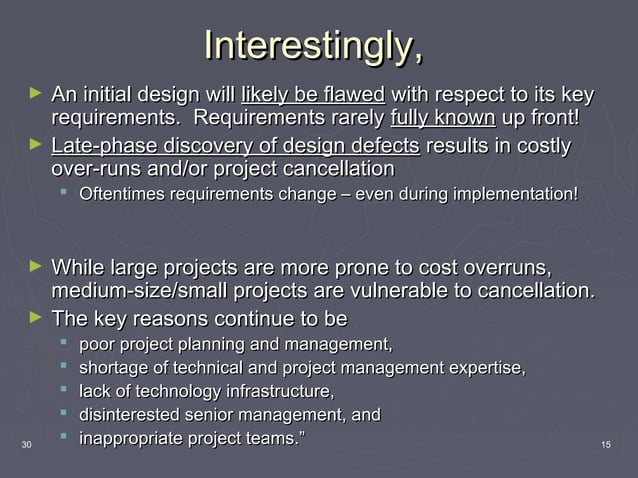 Interestingly,

► An initial design will likely be flawed with respect to its key requirements. Requirements rarely fully known up front!

► Late-phase discovery of design defects results in costly over-runs and/or project cancellation

▪ Oftentimes requirements change – even during implementation!

► While large projects are more prone to cost overruns, medium-size/small projects are vulnerable to cancellation.

► The key reasons continue to be

▪ poor project planning and management,

▪ shortage of technical and project management expertise,

▪ lack of technology infrastructure,

▪ disinterested senior management, and

▪ inappropriate project teams.”

30

15